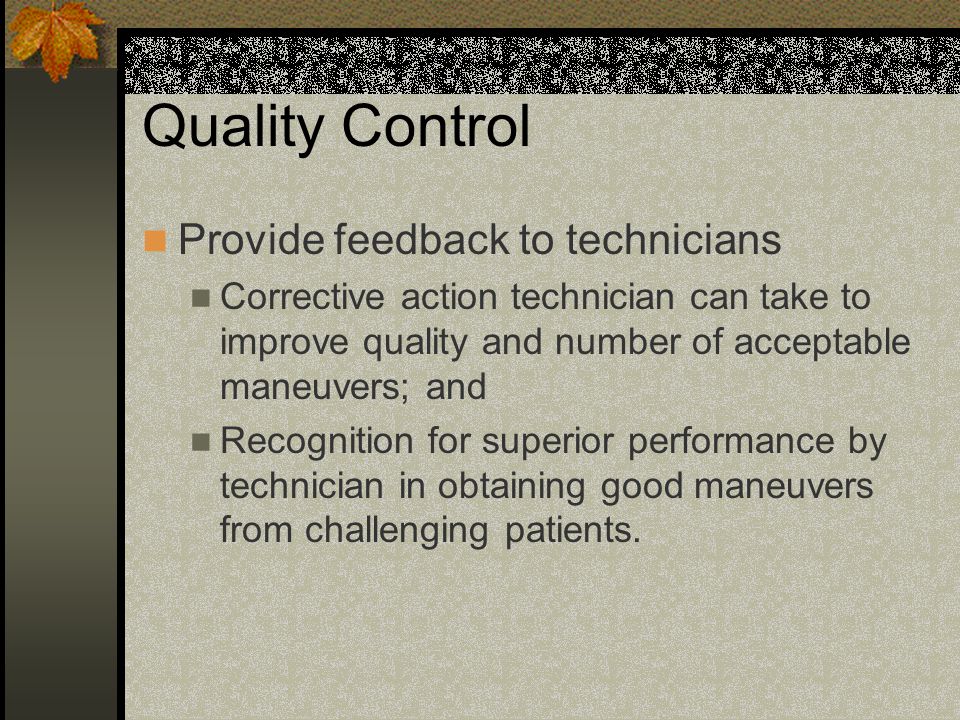 Quality Control

Provide feedback to technicians

Corrective action technician can take to improve quality and number of acceptable maneuvers; and

Recognition for superior performance by technician in obtaining good maneuvers from challenging patients.